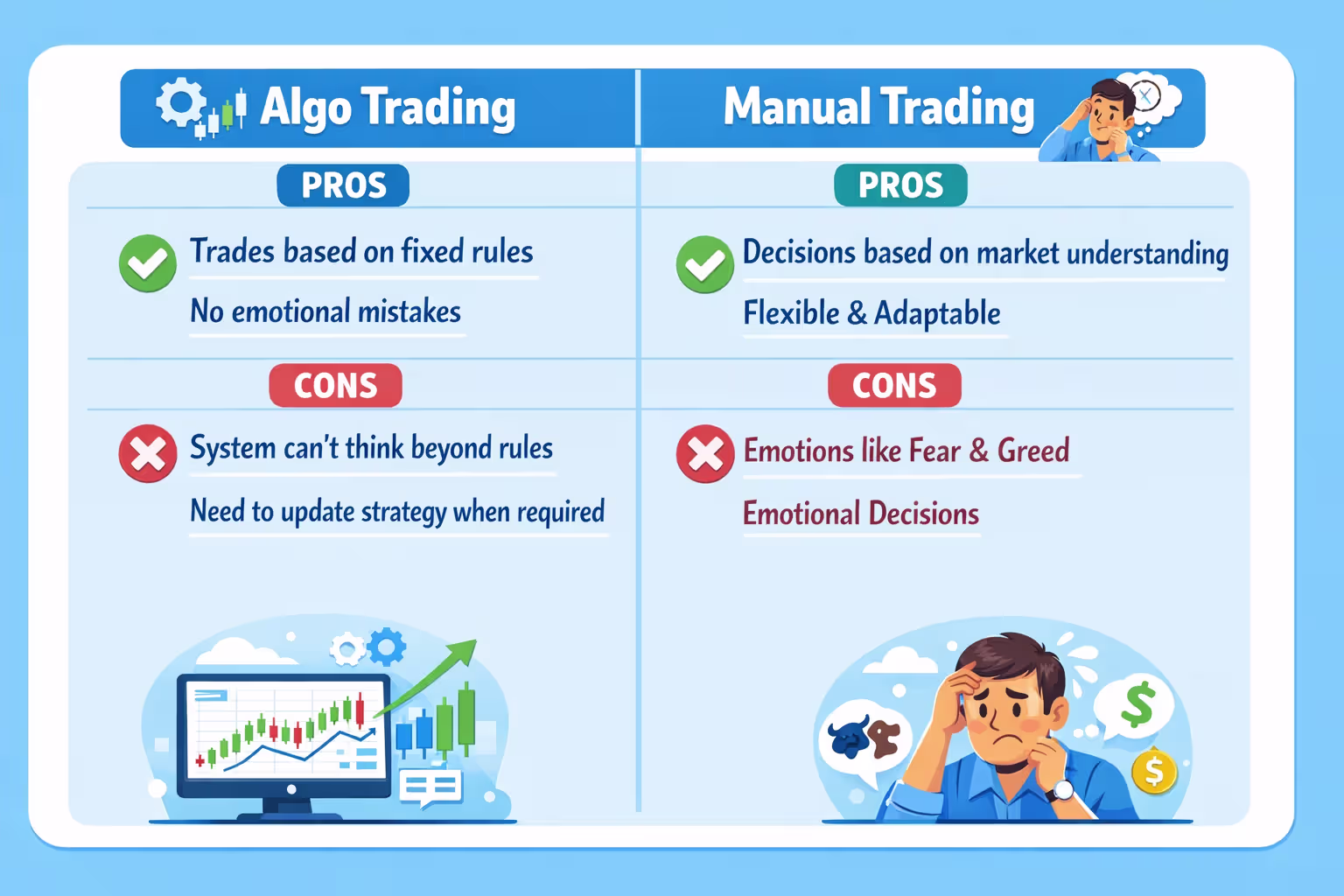 Algo Trading

PROS

Trades based on fixed rules

No emotional mistakes

CONS

System can't think beyond rules

Need to update strategy when required

Manual Trading

PROS

Decisions based on market understanding

Flexible & Adaptable

CONS

Emotions like Fear & Greed

Emotional Decisions

$

$